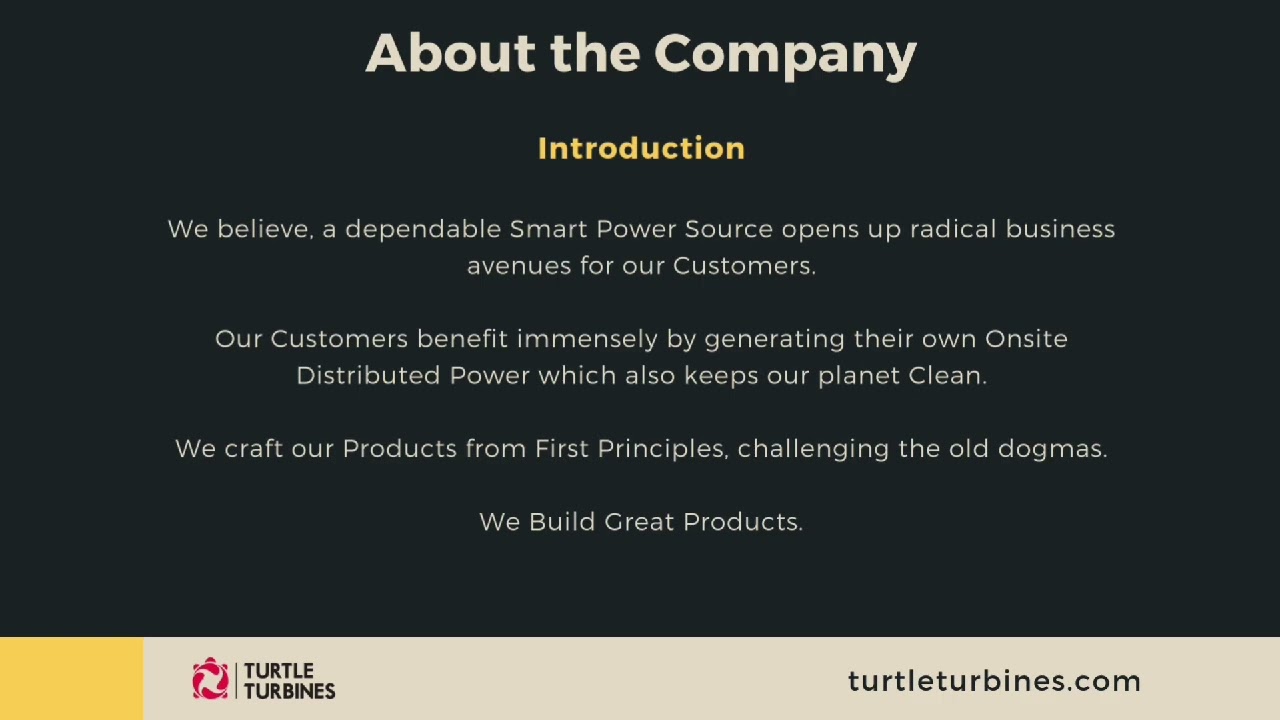 About the Company

Introduction

We believe, a dependable Smart Power Source opens up radical business avenues for our Customers.

Our Customers benefit immensely by generating their own Onsite Distributed Power which also keeps our planet Clean.

We craft our Products from First Principles, challenging the old dogmas.

We Build Great Products.

TURTLE TURBINES

turtleturbines.com